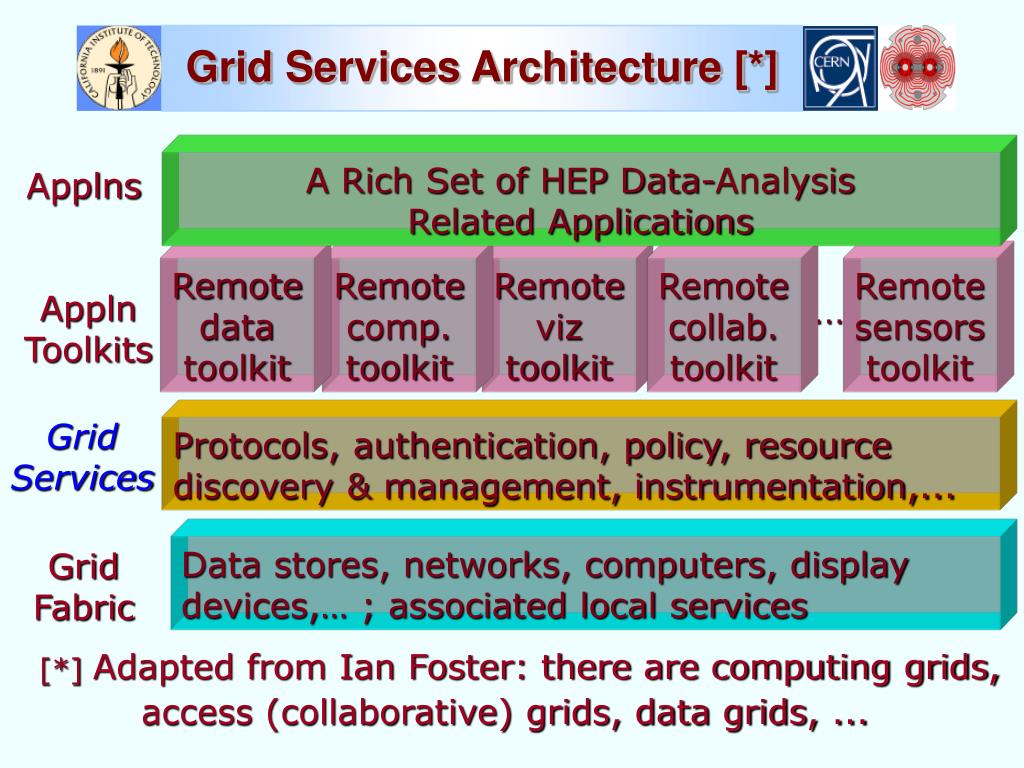 CALIFORNIA INSTITUTE OF TECHNOLOGY 1891

Grid Services Architecture [*]

CERN

Applns

A Rich Set of HEP Data-Analysis Related Applications

Appln Toolkits

Remote data toolkit

Remote comp. toolkit

Remote viz toolkit

Remote collab. toolkit

...

Remote sensors toolkit

Grid Services

Protocols, authentication, policy, resource discovery & management, instrumentation,...

Grid Fabric

Data stores, networks, computers, display devices,… ; associated local services

[*] Adapted from Ian Foster: there are computing grids, access (collaborative) grids, data grids, ...